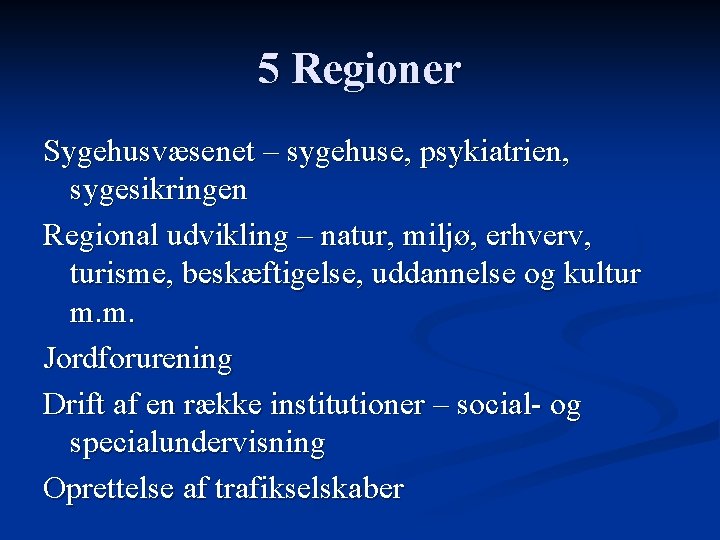 5 Regioner

Sygehusvæsenet – sygehuse, psykiatrien, sygesikringen

Regional udvikling – natur, miljø, erhverv, turisme, beskæftigelse, uddannelse og kultur m.m.

Jordforurening

Drift af en række institutioner – social- og specialundervisning

Oprettelse af trafikselskaber